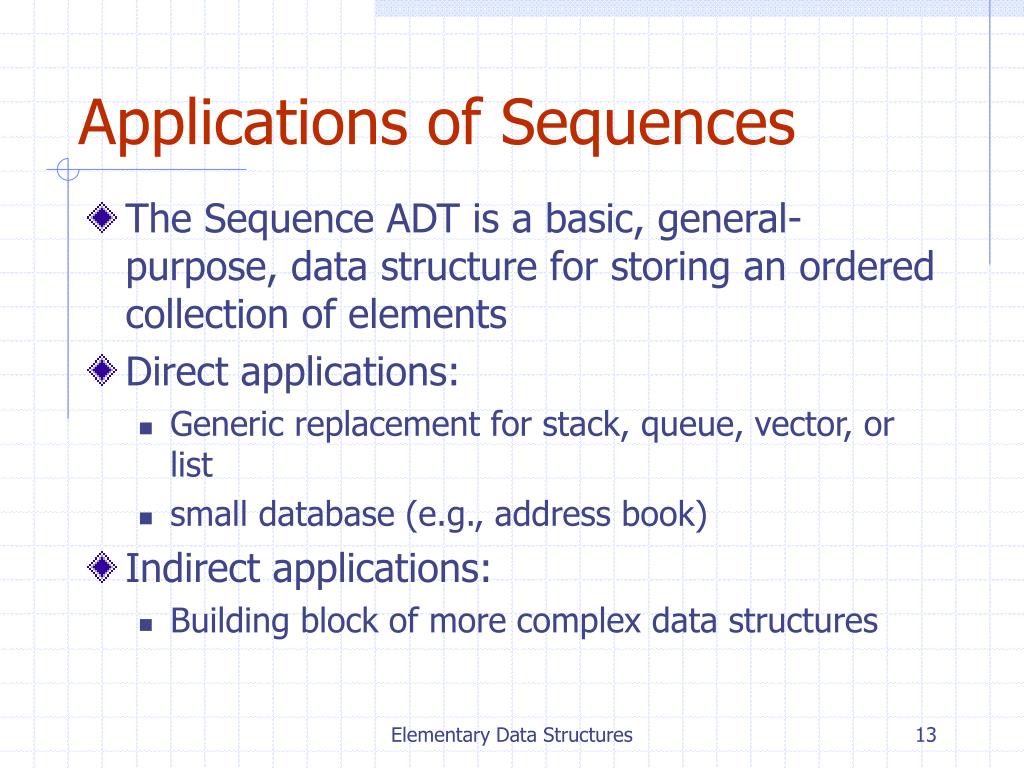 Applications of Sequences

The Sequence ADT is a basic, general-purpose, data structure for storing an ordered collection of elements

Direct applications:

Generic replacement for stack, queue, vector, or list

small database (e.g., address book)

Indirect applications:

Building block of more complex data structures

Elementary Data Structures

13